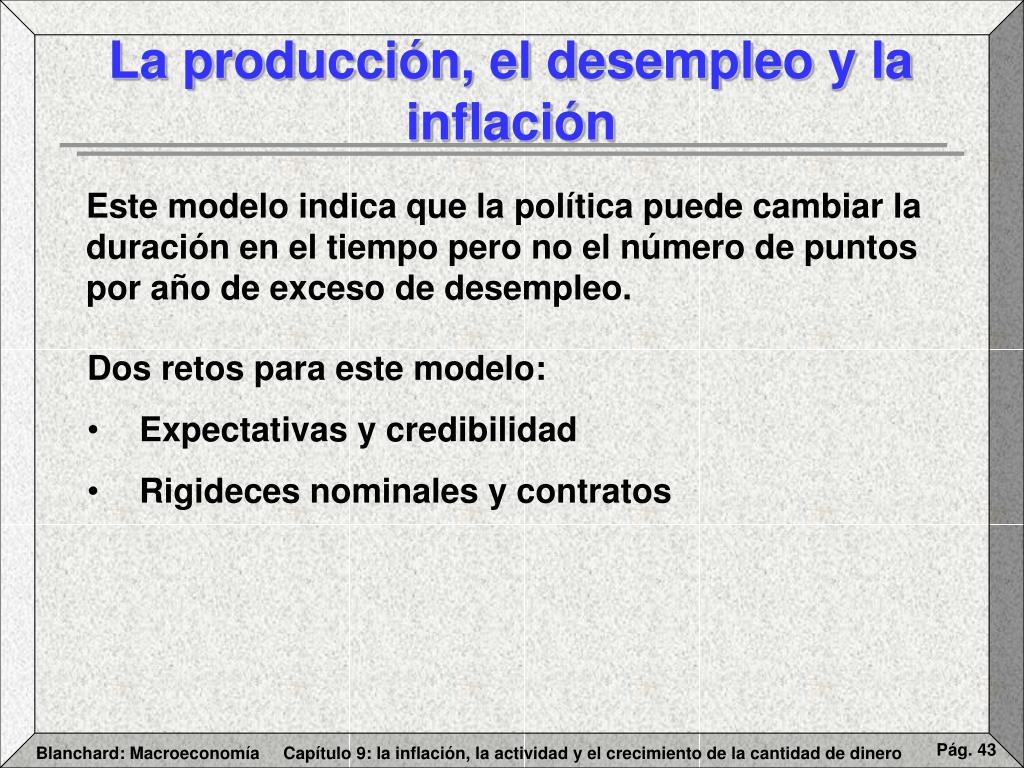 La producción, el desempleo y la inflación

Este modelo indica que la política puede cambiar la duración en el tiempo pero no el número de puntos por año de exceso de desempleo.

Dos retos para este modelo:

• Expectativas y credibilidad

• Rigideces nominales y contratos

Blanchard: Macroeconomía Capítulo 9: la inflación, la actividad y el crecimiento de la cantidad de dinero Pág. 43